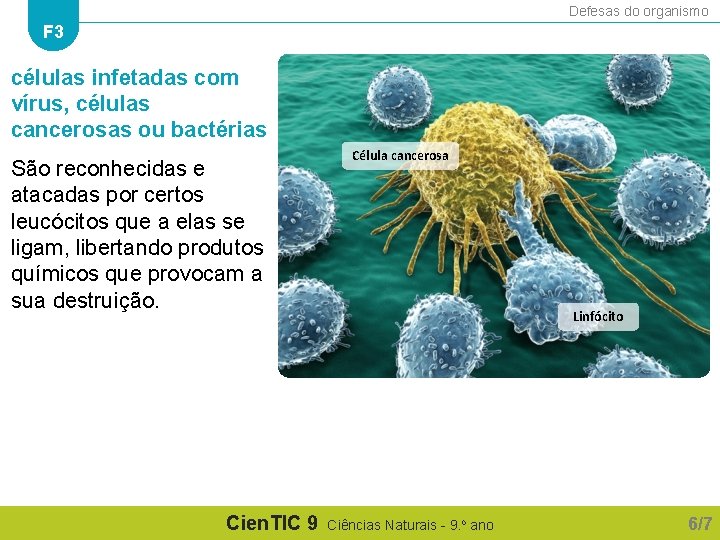 F3

Defesas do organismo

células infetadas com vírus, células cancerosas ou bactérias

São reconhecidas e atacadas por certos leucócitos que a elas se ligam, libertando produtos químicos que provocam a sua destruição.

Célula cancerosa

Linfócito

CienTIC 9 Ciências Naturais - 9.º ano

6/7